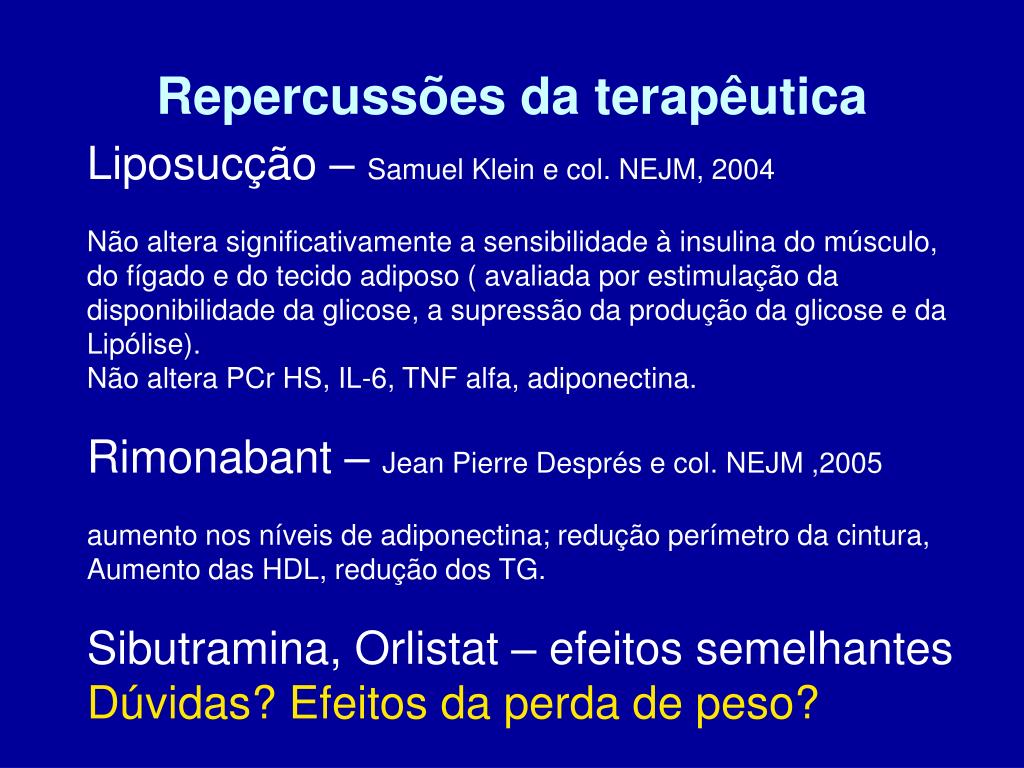 Repercussões da terapêutica

Liposucção – Samuel Klein e col. NEJM, 2004

Não altera significativamente a sensibilidade à insulina do músculo, do fígado e do tecido adiposo ( avaliada por estimulação da disponibilidade da glicose, a supressão da produção da glicose e da Lipólise).
Não altera PCr HS, IL-6, TNF alfa, adiponectina.

Rimonabant – Jean Pierre Després e col. NEJM ,2005

aumento nos níveis de adiponectina; redução perímetro da cintura, Aumento das HDL, redução dos TG.

Sibutramina, Orlistat – efeitos semelhantes
Dúvidas? Efeitos da perda de peso?